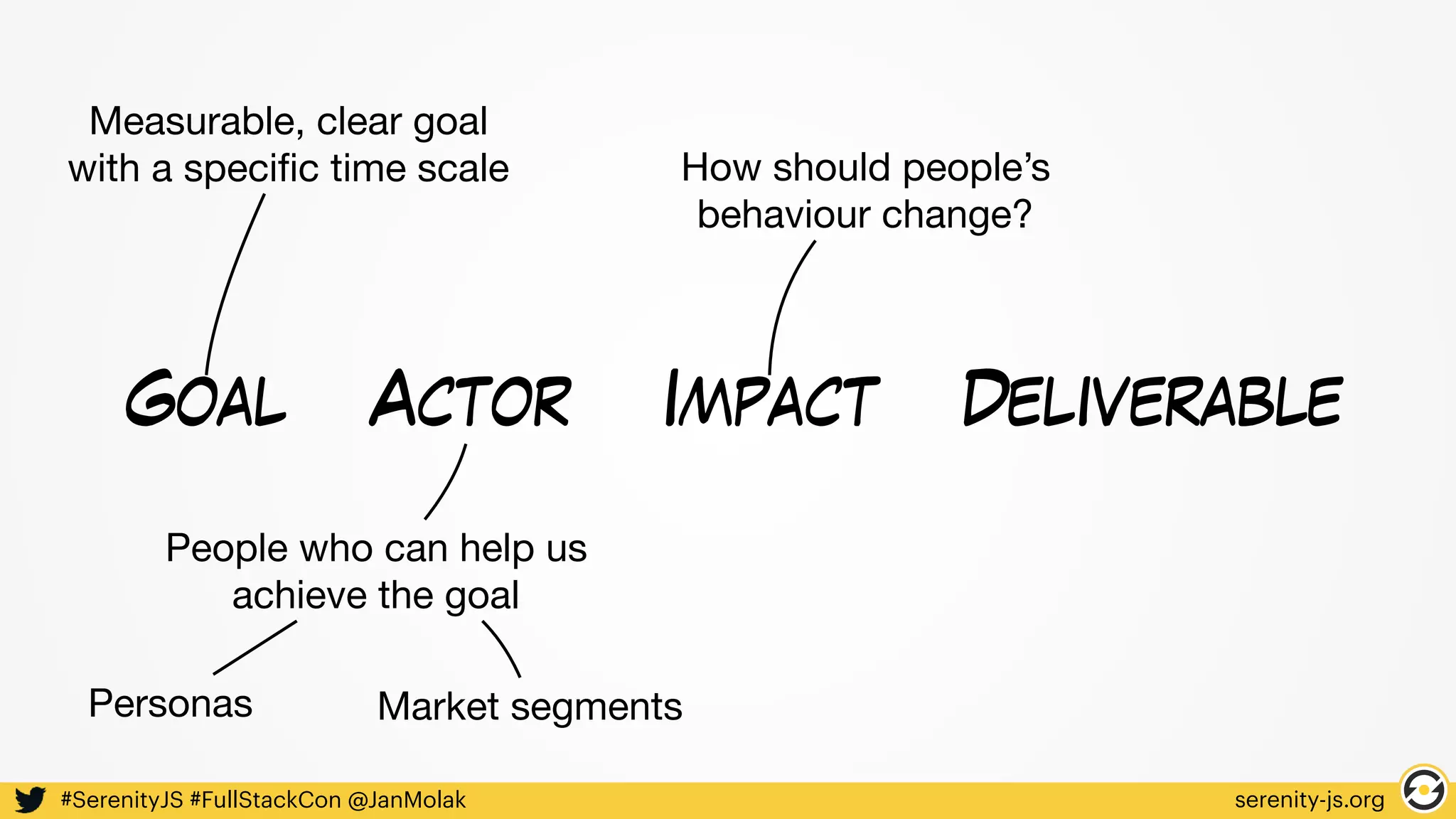 Measurable, clear goal with a specific time scale

How should people's behaviour change?

GOAL ACTOR IMPACT DELIVERABLE

People who can help us achieve the goal

Personas

Market segments

#SerenityJS #FullStackCon @JanMolak

serenity-js.org